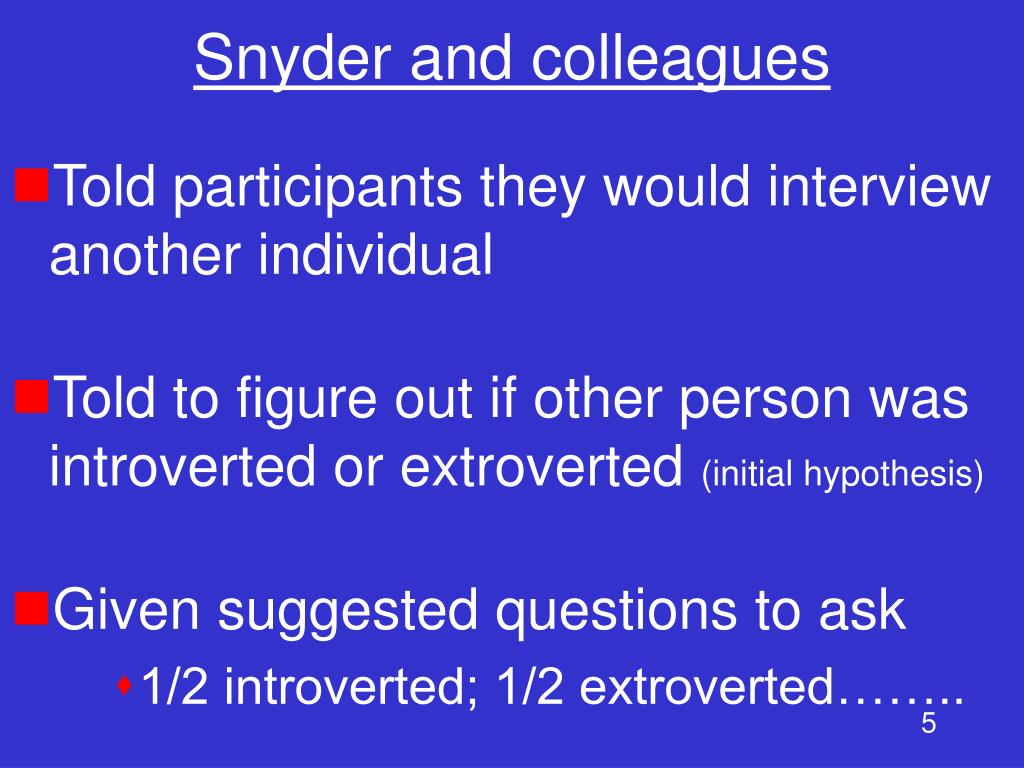 Snyder and colleagues

Told participants they would interview another individual

Told to figure out if other person was introverted or extroverted (initial hypothesis)

Given suggested questions to ask

1/2 introverted; 1/2 extroverted……..

5